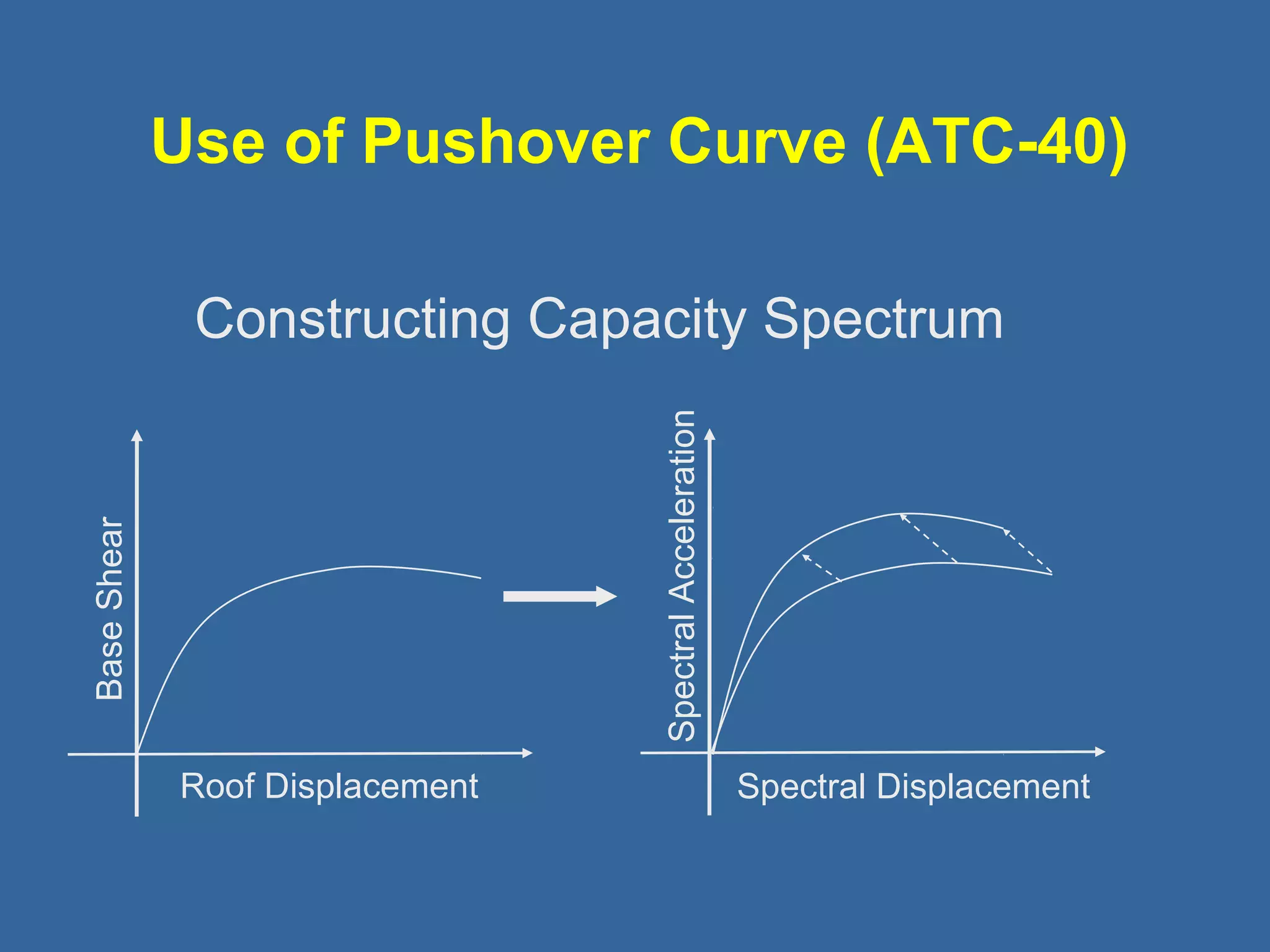 Use of Pushover Curve (ATC-40)

Constructing Capacity Spectrum

Base Shear

Roof Displacement

Spectral Acceleration

Spectral Displacement